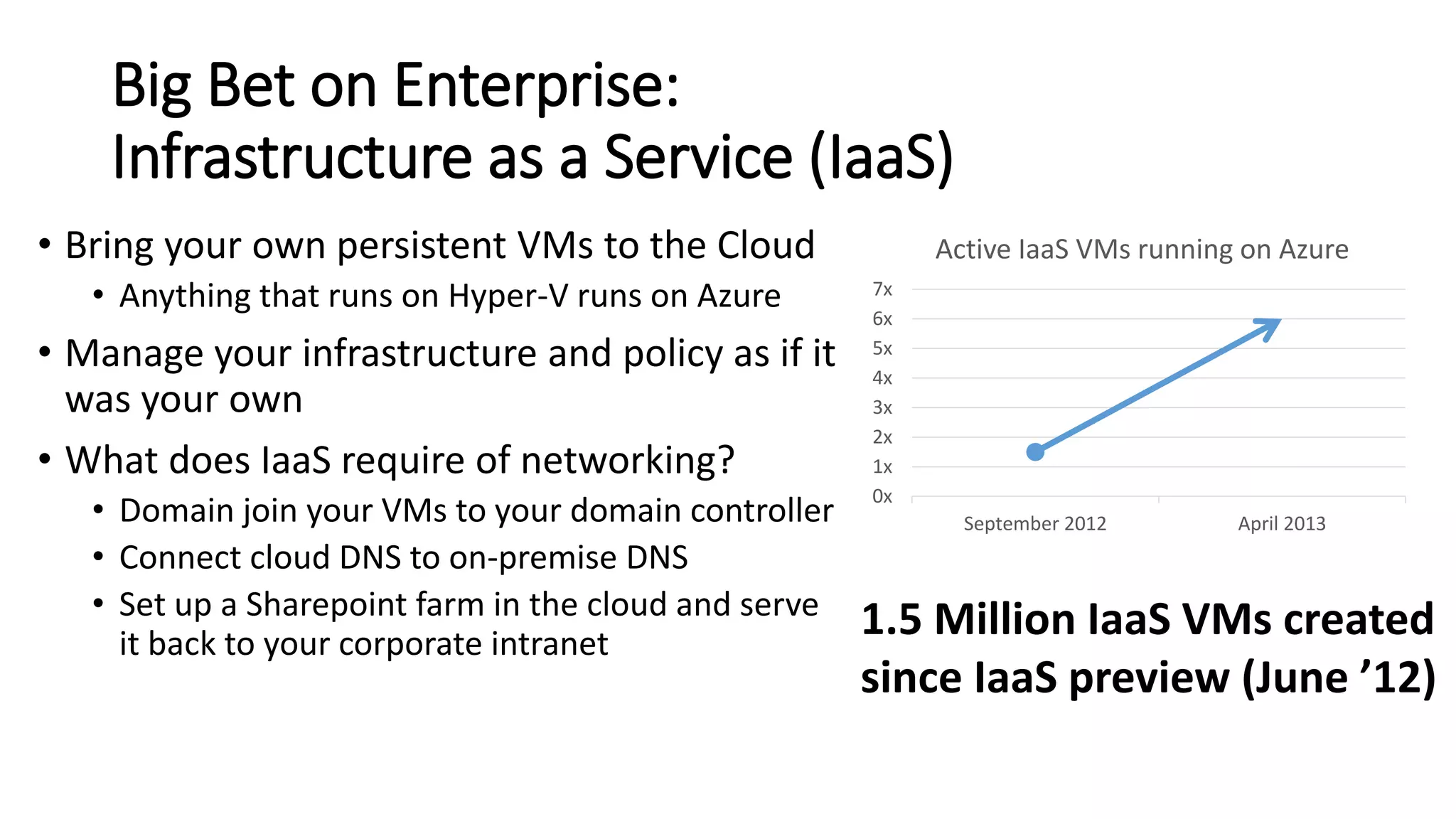 Big Bet on Enterprise:
Infrastructure as a Service (IaaS)

• Bring your own persistent VMs to the Cloud
 • Anything that runs on Hyper-V runs on Azure
• Manage your infrastructure and policy as if it was your own
• What does IaaS require of networking?
 • Domain join your VMs to your domain controller
 • Connect cloud DNS to on-premise DNS
 • Set up a Sharepoint farm in the cloud and serve it back to your corporate intranet

Active IaaS VMs running on Azure

7x
6x
5x
4x
3x
2x
1x
0x

September 2012
April 2013

1.5 Million IaaS VMs created since IaaS preview (June ’12)